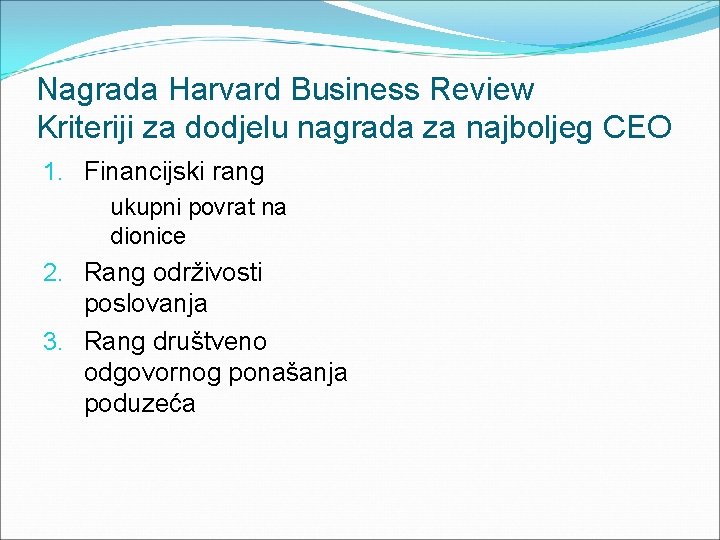 Nagrada Harvard Business Review
Kriteriji za dodjelu nagrada za najboljeg CEO

1. Financijski rang
ukupni povrat na dionice
2. Rang održivosti poslovanja
3. Rang društveno odgovornog ponašanja poduzeća